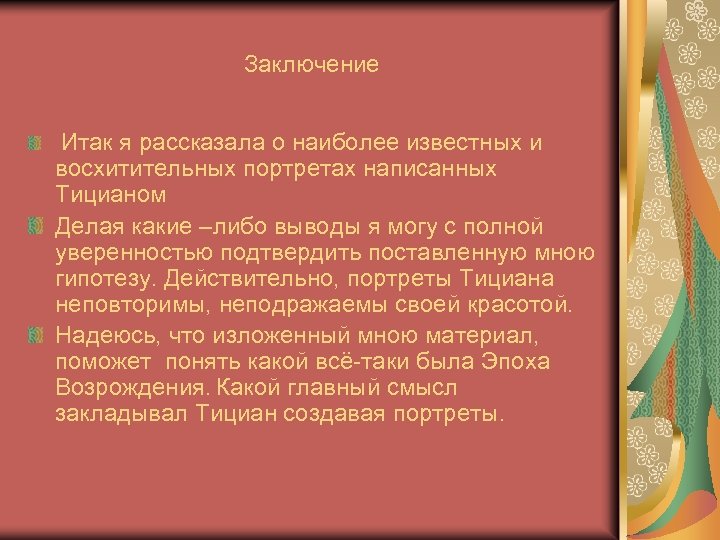 Заключение

Итак я рассказала о наиболее известных и восхитительных портретах написанных Тицианом

Делая какие –либо выводы я могу с полной уверенностью подтвердить поставленную мною гипотезу. Действительно, портреты Тициана неповторимы, неподражаемы своей красотой.

Надеюсь, что изложенный мною материал, поможет понять какой всё-таки была Эпоха Возрождения. Какой главный смысл закладывал Тициан создавая портреты.